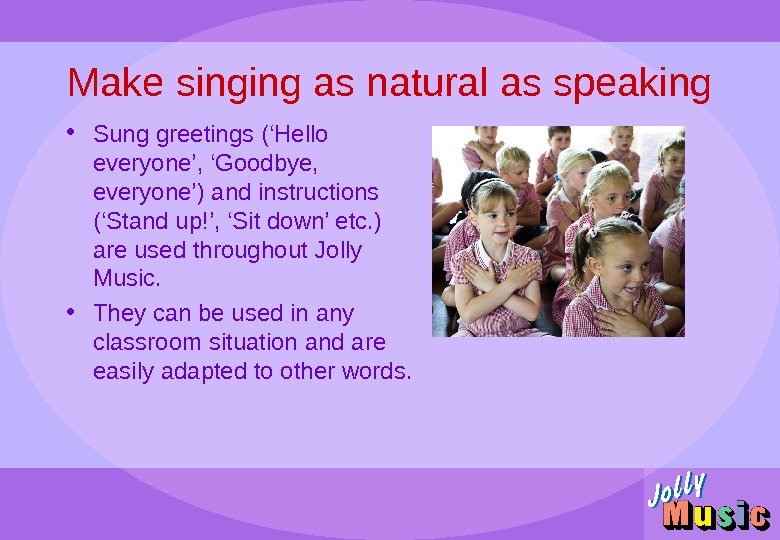 Make singing as natural as speaking

• Sung greetings (‘Hello everyone’, ‘Goodbye, everyone’) and instructions (‘Stand up!’, ‘Sit down’ etc.) are used throughout Jolly Music.

• They can be used in any classroom situation and are easily adapted to other words.

Jolly Music